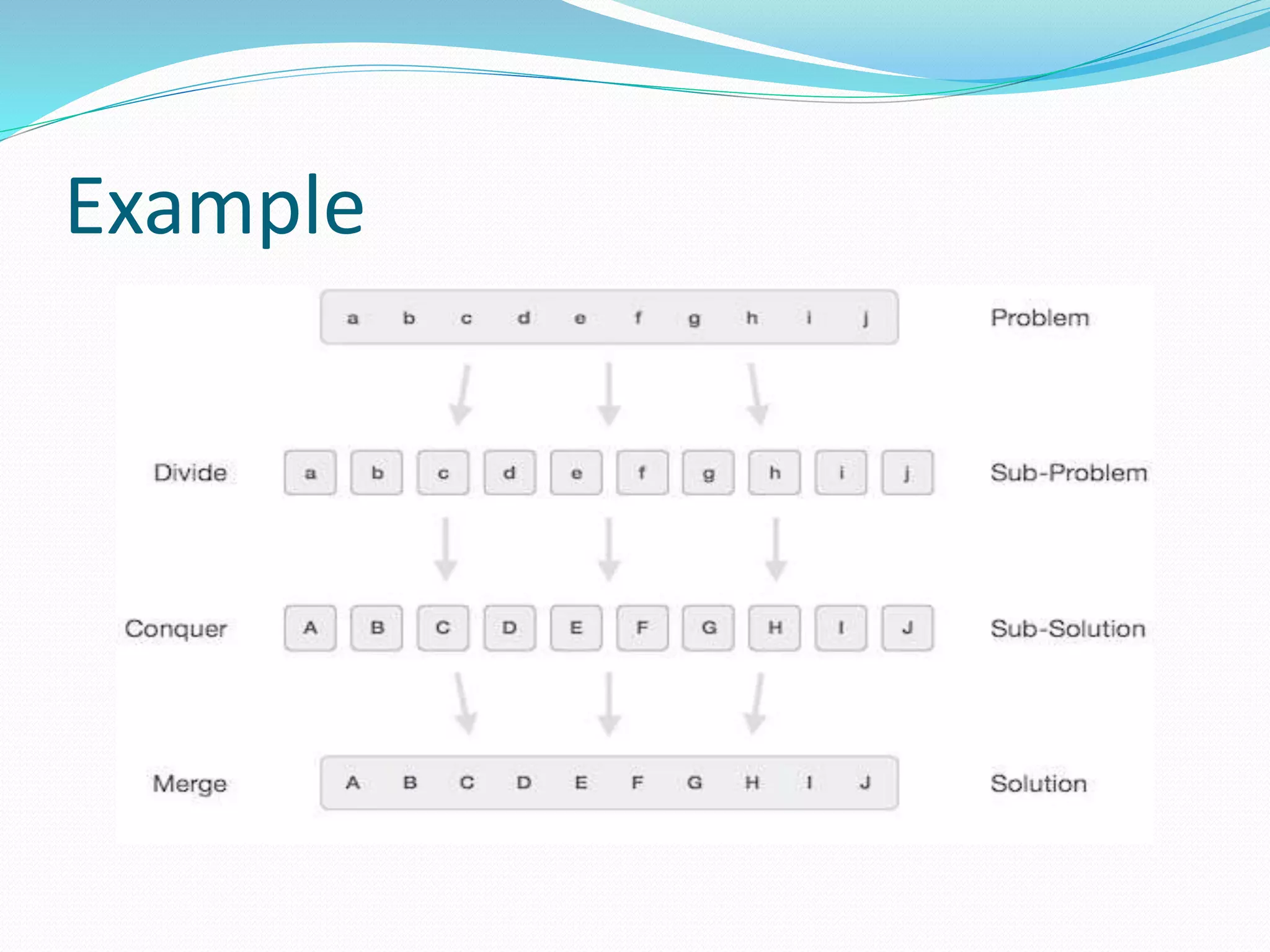 Example

a b c d e f g h i j

Problem

Divide

a b c d e f g h i j

Sub-Problem

Conquer

A B C D E F G H I J

Sub-Solution

Merge

A B C D E F G H I J

Solution